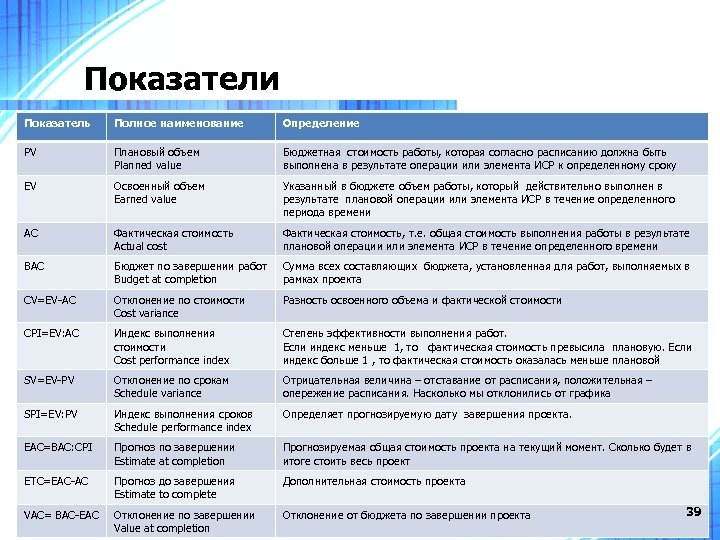 Показатели

| Показатель | Полное наименование | Определение |
|---|---|---|
| PV | Плановый объем Planned value | Бюджетная стоимость работы, которая согласно расписанию должна быть выполнена в результате операции или элемента ИСР к определенному сроку |
| EV | Освоенный объем Earned value | Указанный в бюджете объем работы, который действительно выполнен в результате плановой операции или элемента ИСР в течение определенного периода времени |
| AC | Фактическая стоимость Actual cost | Фактическая стоимость, т.е. общая стоимость выполнения работы в результате плановой операции или элемента ИСР в течение определенного времени |
| BAC | Бюджет по завершении работ Budget at completion | Сумма всех составляющих бюджета, установленная для работ, выполняемых в рамках проекта |
| CV=EV-AC | Отклонение по стоимости Cost variance | Разность освоенного объема и фактической стоимости |
| CPI=EV:AC | Индекс выполнения стоимости Cost performance index | Степень эффективности выполнения работ. Если индекс меньше 1, то фактическая стоимость превысила плановую. Если индекс больше 1 , то фактическая стоимость оказалась меньше плановой |
| SV=EV-PV | Отклонение по срокам Schedule variance | Отрицательная величина – отставание от расписания, положительная – опережение расписания. Насколько мы отклонились от графика |
| SPI=EV:PV | Индекс выполнения сроков Schedule performance index | Определяет прогнозируемую дату завершения проекта. |
| EAC=BAC:CPI | Прогноз по завершении Estimate at completion | Прогнозируемая общая стоимость проекта на текущий момент. Сколько будет в итоге стоить весь проект |
| ETC=EAC-AC | Прогноз до завершения Estimate to complete | Дополнительная стоимость проекта |
| VAC= BAC-EAC | Отклонение по завершении Value at completion | Отклонение от бюджета по завершении проекта |

39